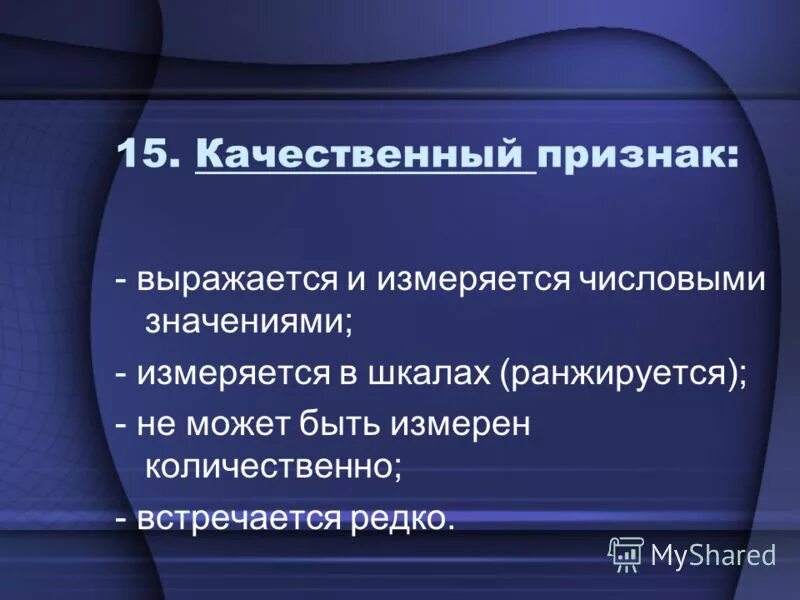 15. Качественный признак:

- выражается и измеряется числовыми значениями;
- измеряется в шкалах (ранжируется);
- не может быть измерен количественно;
- встречается редко.

MyShared